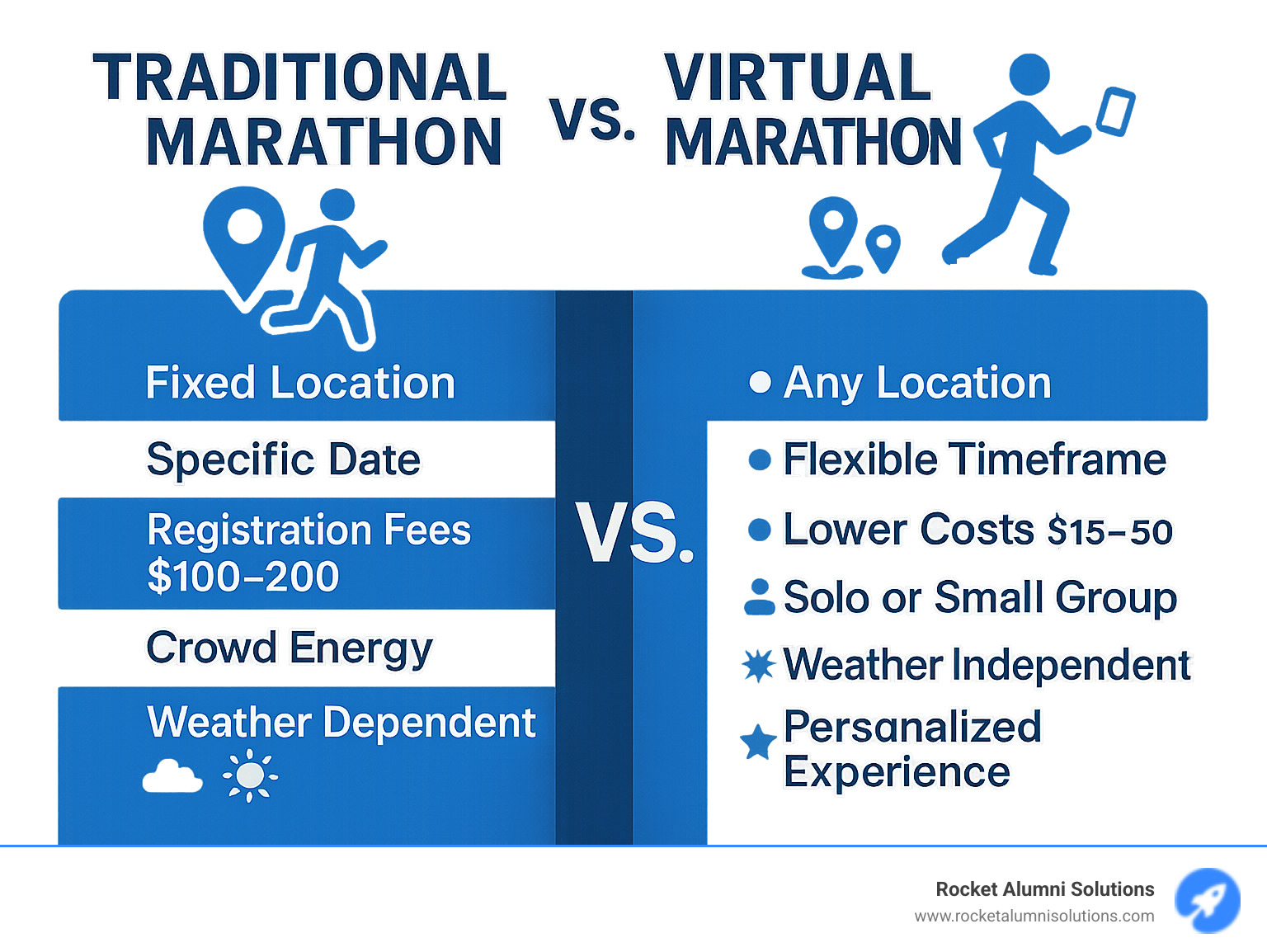 TRADITIONAL MARATHON

VS.

VIRTUAL MARATHON

Fixed Location

Specific Date

Registration Fees $100–200

Crowd Energy

Weather Dependent

VS.

Any Location

Flexible Timeframe

Lower Costs $15–50

Solo or Small Group

Weather Independent

Persanalized Experience

Rocket Alumni Solutions
www.rocketalumnisolutions.com